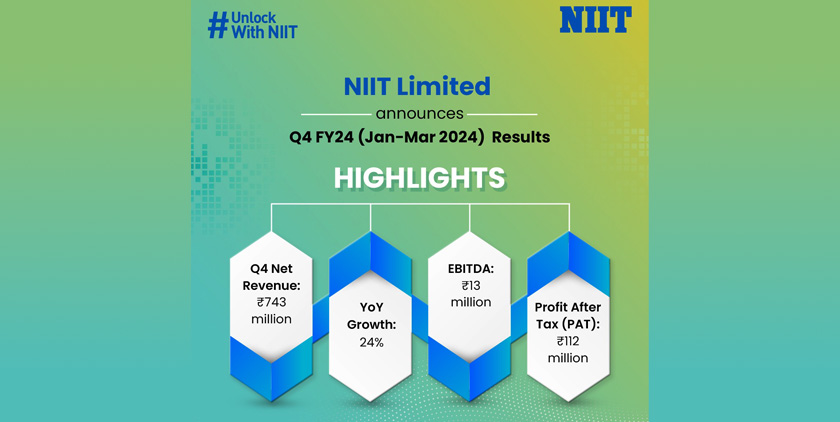 #Unlock With NIIT

NIIT

NIIT Limited

announces

Q4 FY24 (Jan-Mar 2024) Results

HIGHLIGHTS

Q4 Net Revenue: ₹743 million

YoY Growth: 24%

EBITDA: ₹13 million

Profit After Tax (PAT): ₹112 million